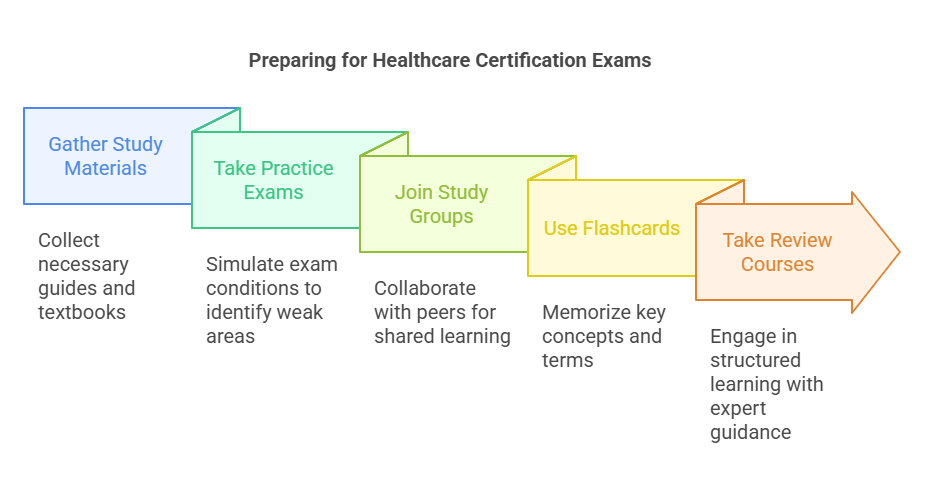 Preparing for Healthcare Certification Exams

Gather Study Materials

Collect necessary guides and textbooks

Take Practice Exams

Simulate exam conditions to identify weak areas

Join Study Groups

Collaborate with peers for shared learning

Use Flashcards

Memorize key concepts and terms

Take Review Courses

Engage in structured learning with expert guidance